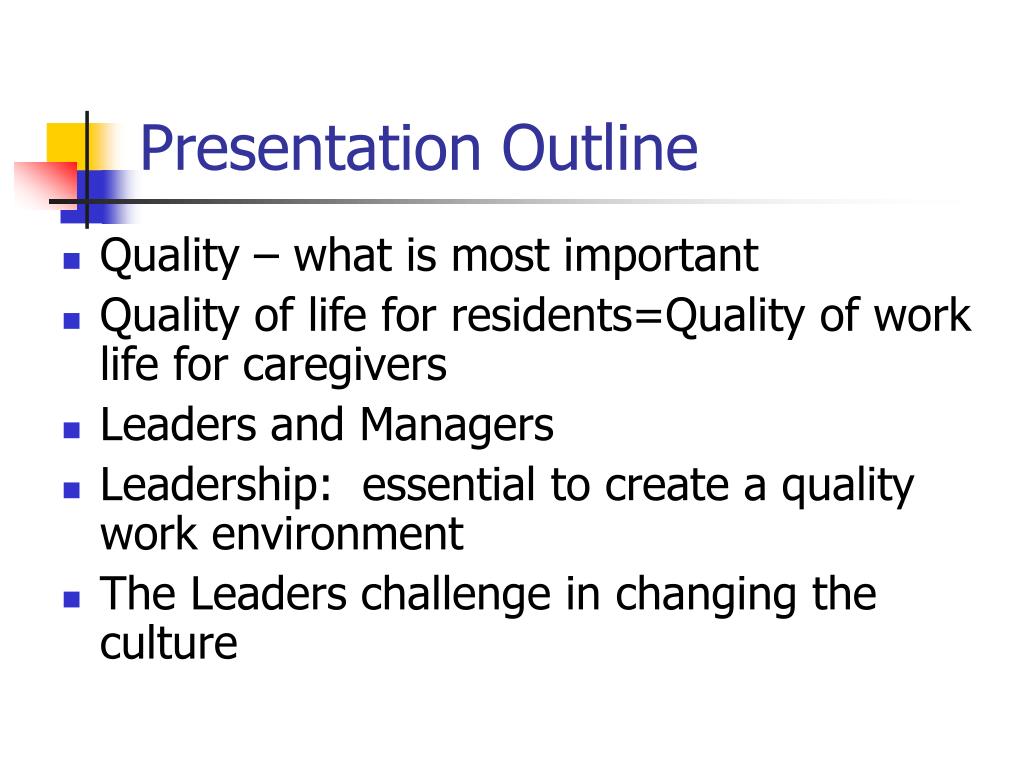 Presentation Outline

- Quality – what is most important
- Quality of life for residents=Quality of work life for caregivers
- Leaders and Managers
- Leadership:  essential to create a quality work environment
- The Leaders challenge in changing the culture